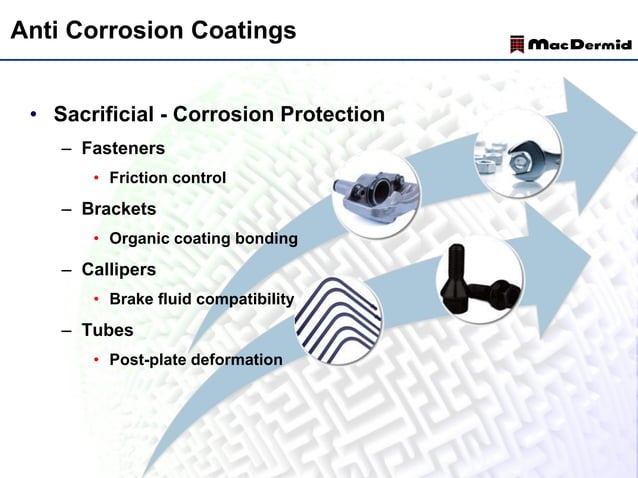 Anti Corrosion Coatings

MacDermid

• Sacrificial - Corrosion Protection
– Fasteners
• Friction control
– Brackets
• Organic coating bonding
– Callipers
• Brake fluid compatibility
– Tubes
• Post-plate deformation